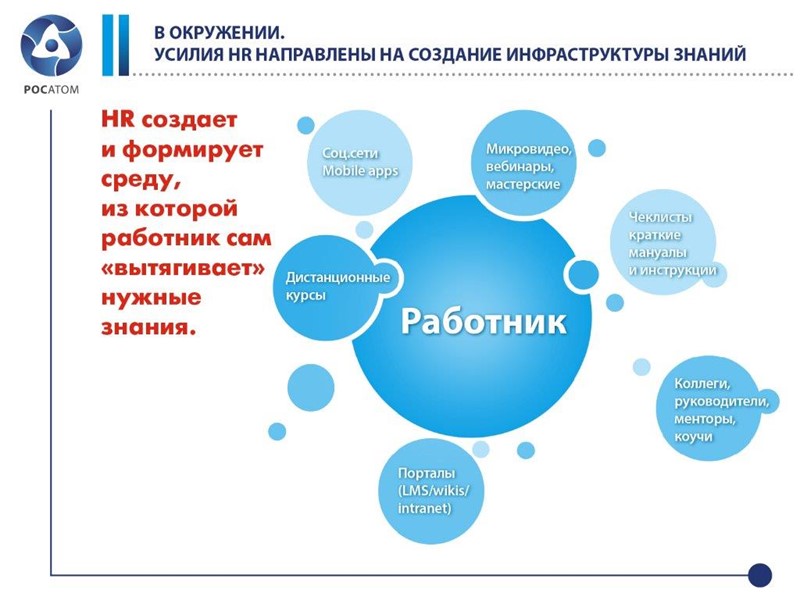 РОСАТОМ

В ОКРУЖЕНИИ.
УСИЛИЯ HR НАПРАВЛЕНЫ НА СОЗДАНИЕ ИНФРАСТРУКТУРЫ ЗНАНИЙ

HR создает и формирует среду, из которой работник сам «вытягивает» нужные знания.

Соц.сети Mobile apps

Микровидео, вебинары, мастерские

Чеклисты краткие мануалы и инструкции

Дистанционные курсы

Работник

Коллеги, руководители, менторы, коучи

Порталы (LMS/wikis/ intranet)